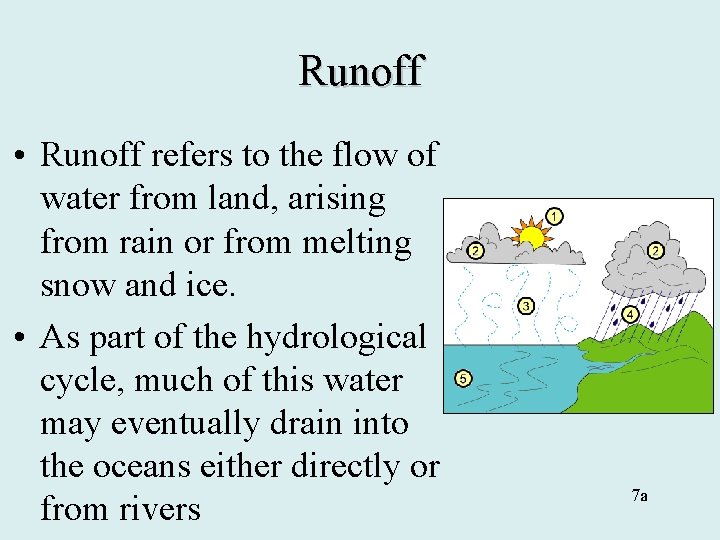 Runoff

• Runoff refers to the flow of water from land, arising from rain or from melting snow and ice.

• As part of the hydrological cycle, much of this water may eventually drain into the oceans either directly or from rivers

1
2
2
3
4
5

7a